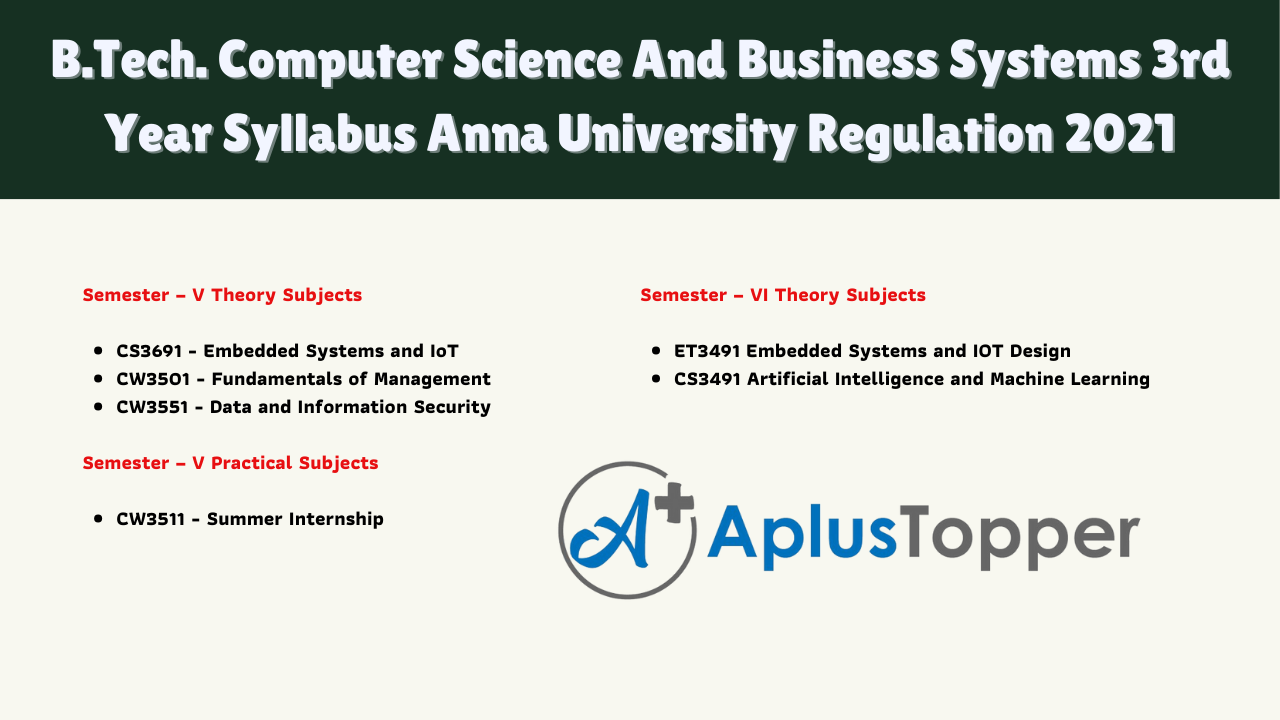 B.Tech. Computer Science And Business Systems 3rd Year Syllabus Anna University Regulation 2021

Semester – V Theory Subjects

- CS3691 - Embedded Systems and IoT
- CW3501 - Fundamentals of Management
- CW3551 - Data and Information Security

Semester – V Practical Subjects

- CW3511 - Summer Internship

Semester – VI Theory Subjects

- ET3491 Embedded Systems and IOT Design
- CS3491 Artificial Intelligence and Machine Learning

A+ AplusTopper